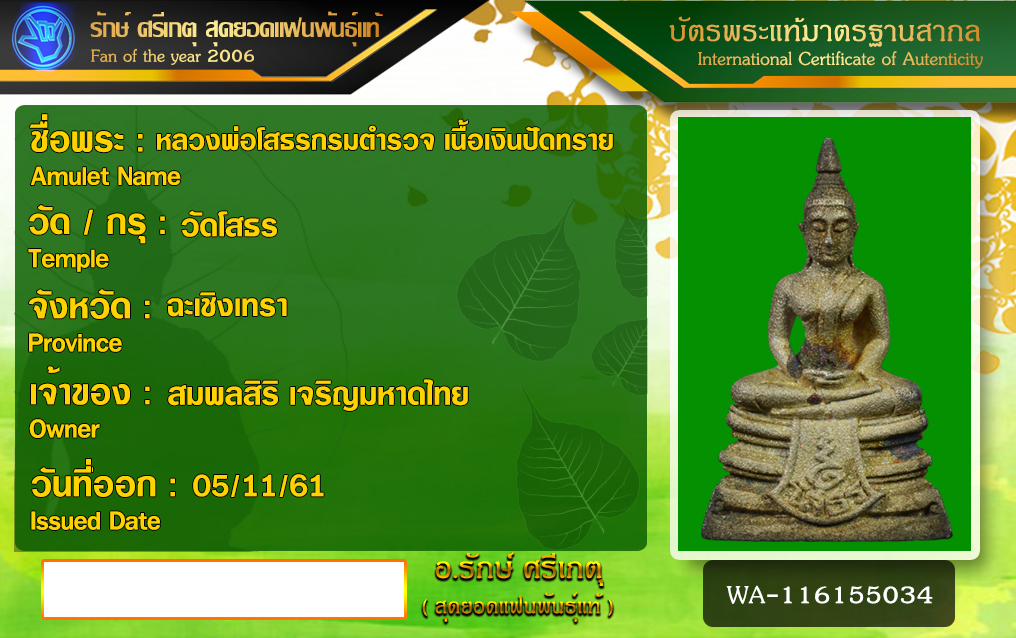 รักษ์ ศรีเกตุ สุดยอดแฟนพันธุ์แท้
Fan of the year 2006

บัตรพระแท้มาตรฐานสากล
International Certificate of Autenticity

ชื่อพระ : หลวงพ่อโสธรกรมตำรวจ เนื้อเงินปัดทราย
Amulet Name

วัด / กรุ : วัดโสธร
Temple

จังหวัด : ฉะเชิงเทรา
Province

เจ้าของ : สมพลสิริ เจริญมหาดไทย
Owner

วันที่ออก : 05/11/61
Issued Date

อ.รักษ์ ศรีเกตุ
( สุดยอดแฟนพันธุ์แท้ )

WA-116155034